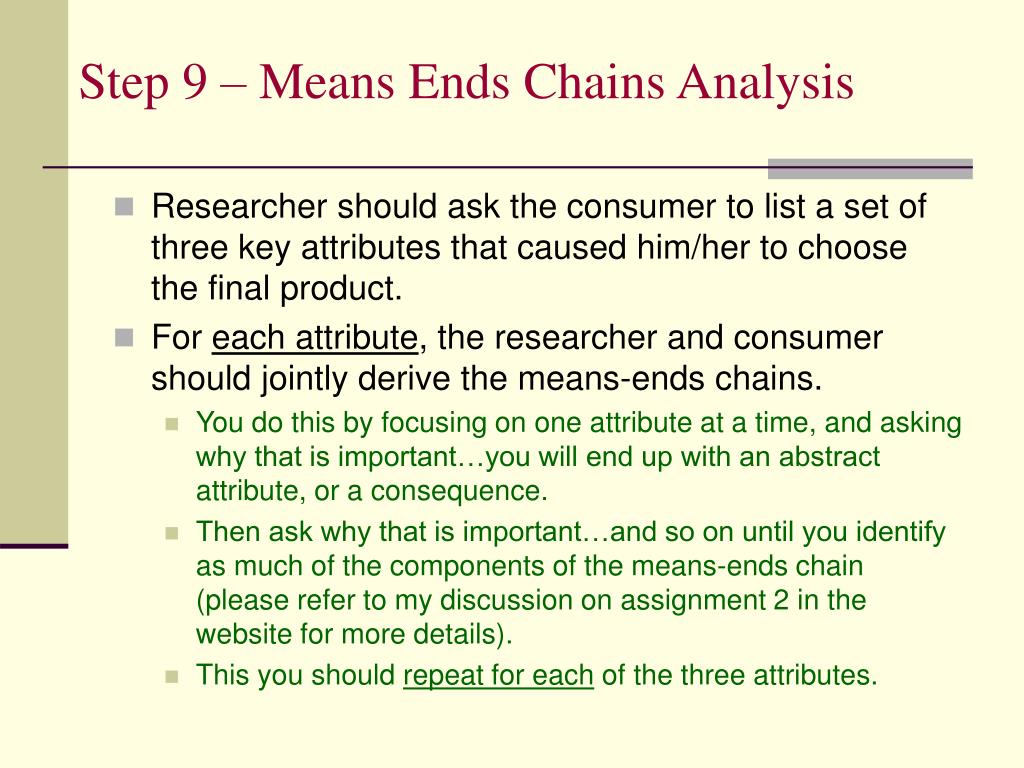 Step 9 – Means Ends Chains Analysis

Researcher should ask the consumer to list a set of three key attributes that caused him/her to choose the final product.

For each attribute, the researcher and consumer should jointly derive the means-ends chains.

You do this by focusing on one attribute at a time, and asking why that is important…you will end up with an abstract attribute, or a consequence.

Then ask why that is important…and so on until you identify as much of the components of the means-ends chain (please refer to my discussion on assignment 2 in the website for more details).

This you should repeat for each of the three attributes.